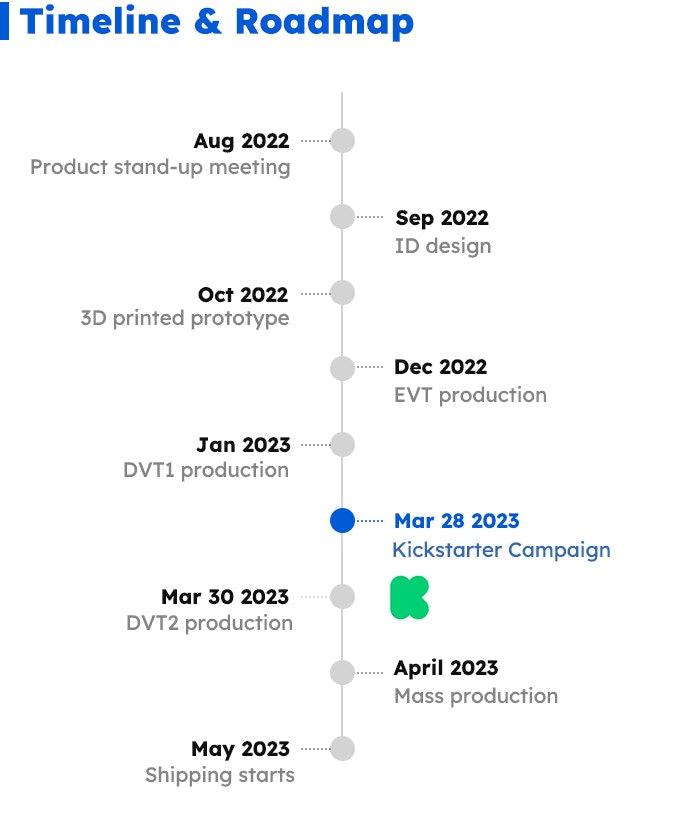 Timeline & Roadmap

Aug 2022
Product stand-up meeting

Sep 2022
ID design

Oct 2022
3D printed prototype

Dec 2022
EVT production

Jan 2023
DVT1 production

Mar 28 2023
Kickstarter Campaign

Mar 30 2023
DVT2 production

April 2023
Mass production

May 2023
Shipping starts